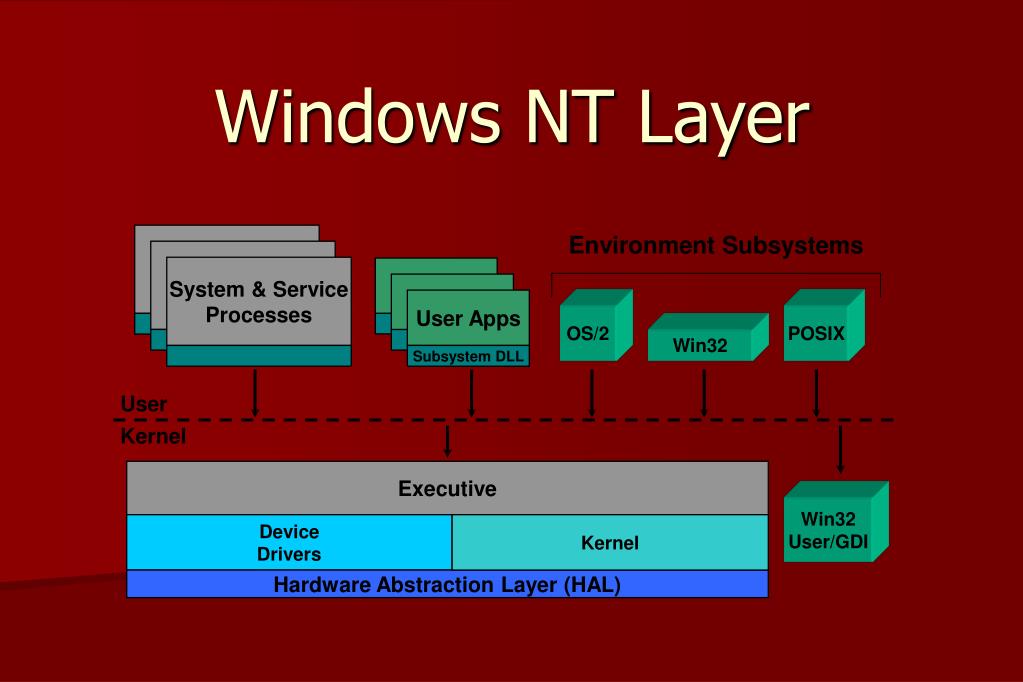 Windows NT Layer

System & Service Processes

User Apps

Subsystem DLL

Environment Subsystems

OS/2

Win32

POSIX

User

Kernel

Executive

Device Drivers

Kernel

Hardware Abstraction Layer (HAL)

Win32 User/GDI